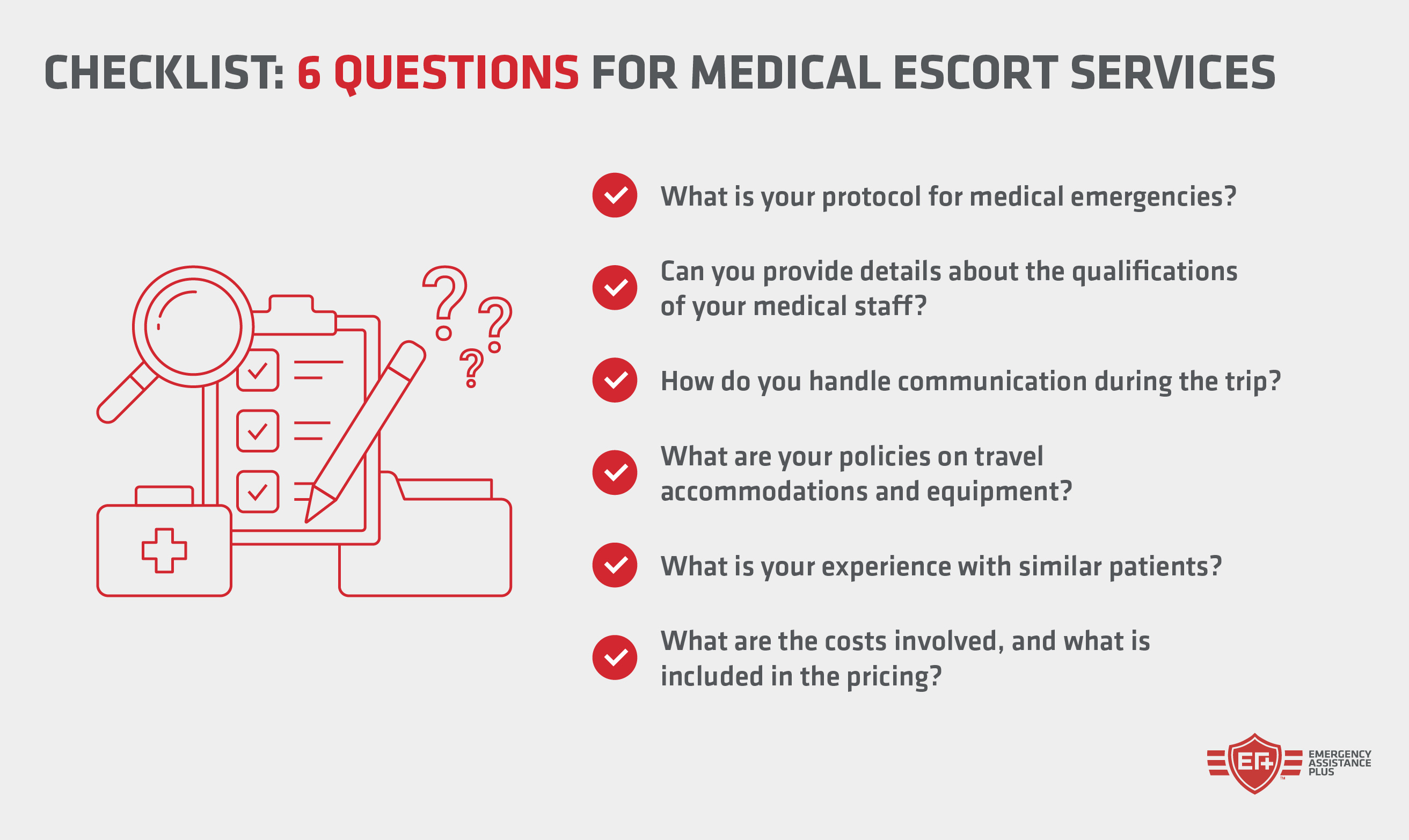 CHECKLIST: 6 QUESTIONS FOR MEDICAL ESCORT SERVICES

What is your protocol for medical emergencies?

Can you provide details about the qualifications of your medical staff?

How do you handle communication during the trip?

What are your policies on travel accommodations and equipment?

What is your experience with similar patients?

What are the costs involved, and what is included in the pricing?

EA+ EMERGENCY ASSISTANCE PLUS